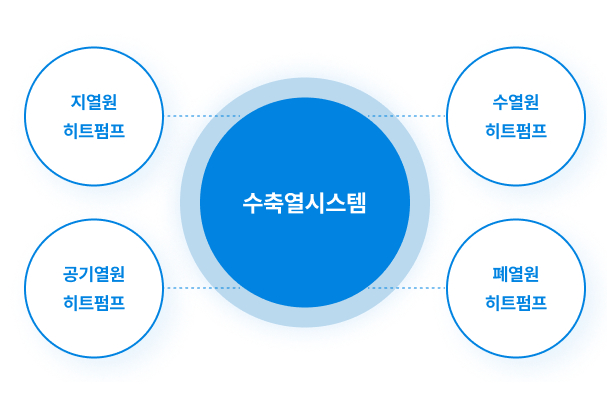 지열원
히트펌프

수열원
히트펌프

수축열시스템

공기열원
히트펌프

폐열원
히트펌프